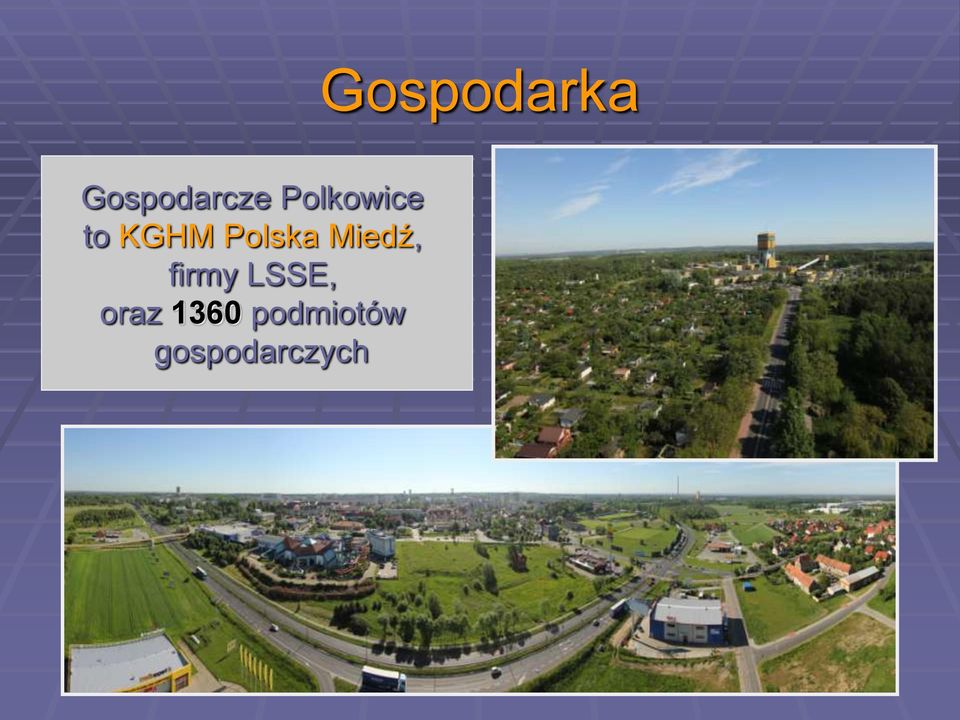 Gospodarka

Gospodarcze Polkowice to KGHM Polska Miedź, firmy LSSE, oraz 1360 podmiotów gospodarczych